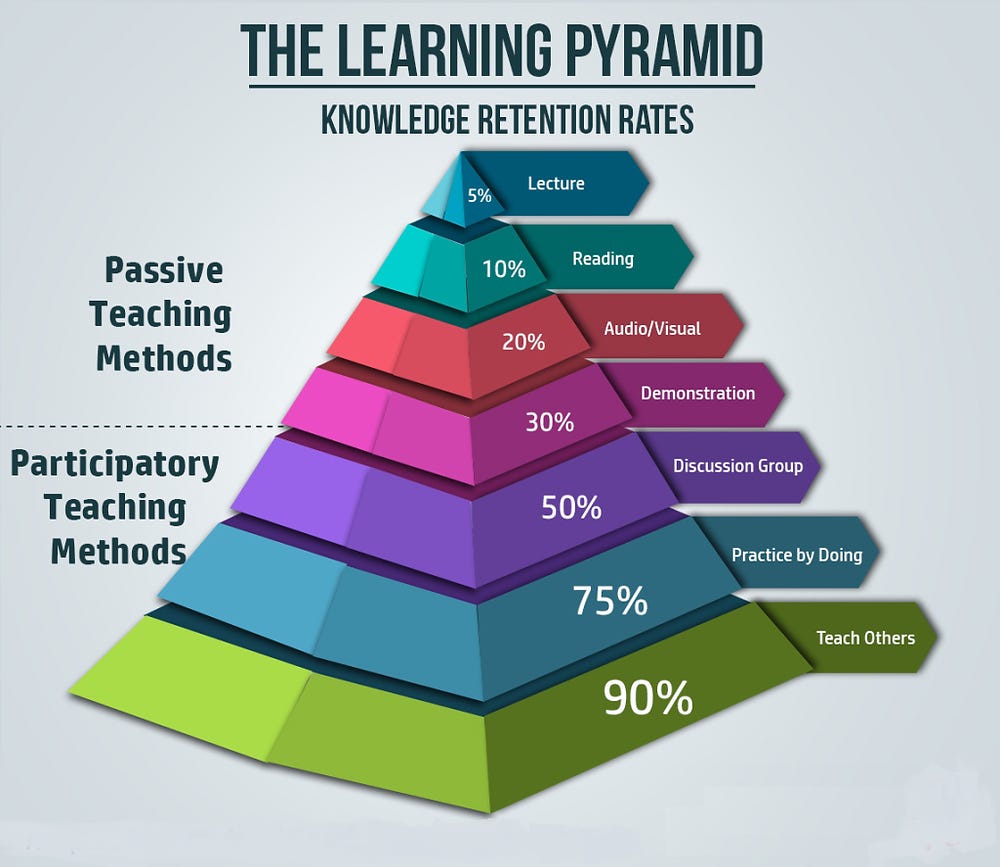 THE LEARNING PYRAMID

KNOWLEDGE RETENTION RATES

Passive Teaching Methods

Participatory Teaching Methods

5% Lecture

10% Reading

20% Audio/Visual

30% Demonstration

50% Discussion Group

75% Practice by Doing

90% Teach Others